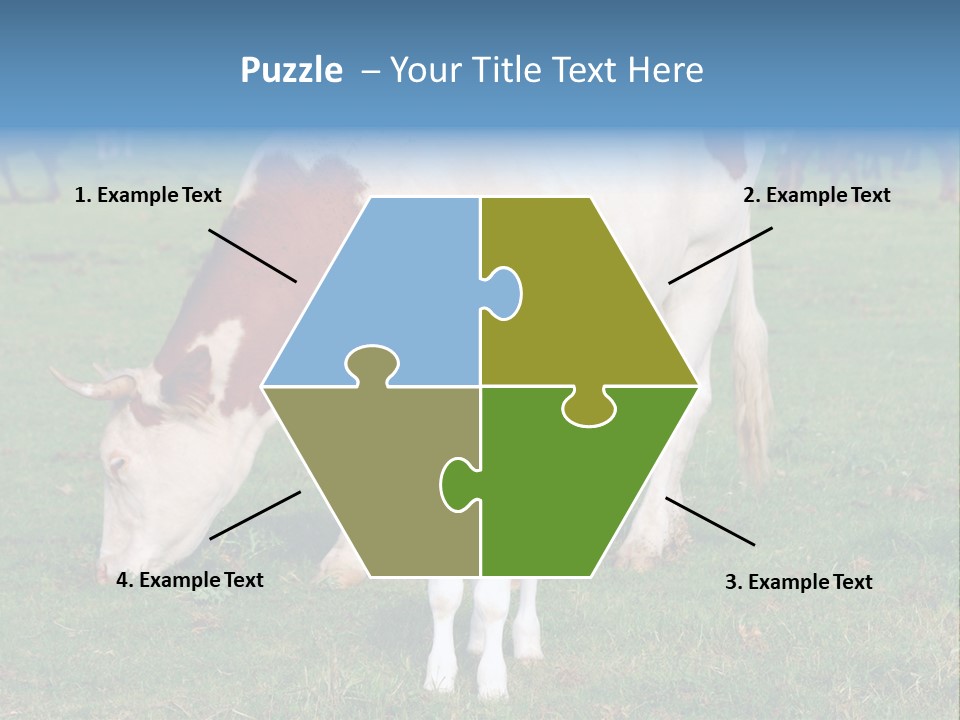 Puzzle – Your Title Text Here

1. Example Text

2. Example Text

4. Example Text

3. Example Text